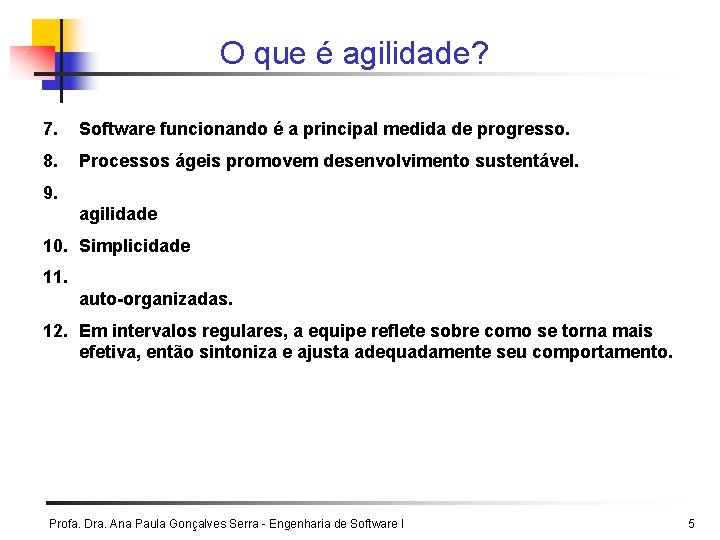 O que é agilidade?

7. Software funcionando é a principal medida de progresso.

8. Processos ágeis promovem desenvolvimento sustentável.

9.
agilidade

10. Simplicidade

11.
auto-organizadas.

12. Em intervalos regulares, a equipe reflete sobre como se torna mais efetiva, então sintoniza e ajusta adequadamente seu comportamento.

Profa. Dra. Ana Paula Gonçalves Serra - Engenharia de Software I

5